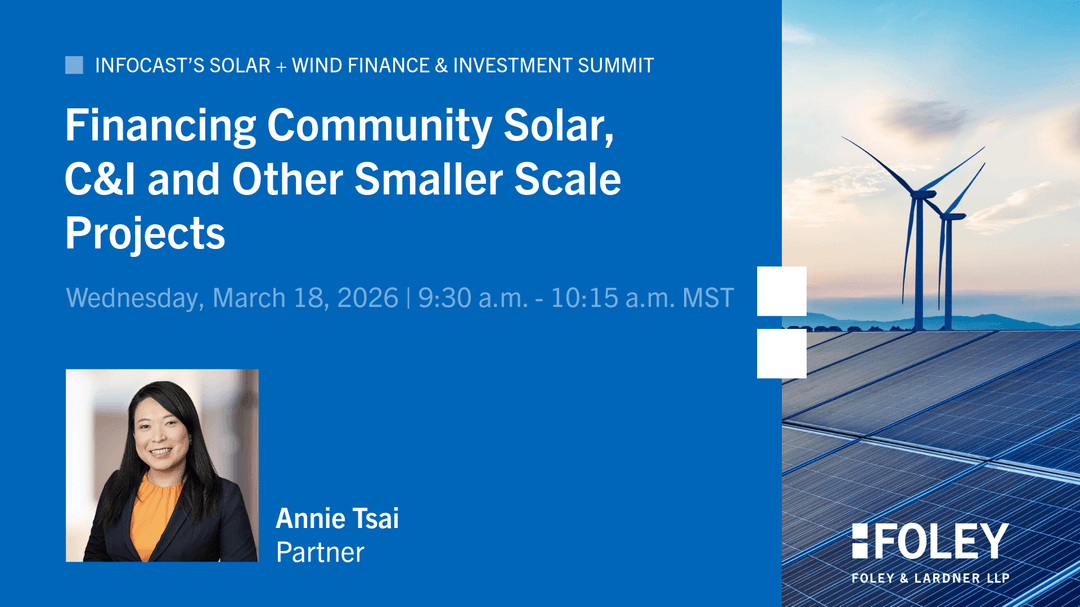 INFOCAST'S SOLAR + WIND FINANCE & INVESTMENT SUMMIT

Financing Community Solar, C&I and Other Smaller Scale Projects

Wednesday, March 18, 2026 | 9:30 a.m. - 10:15 a.m. MST

Annie Tsai
Partner

FOLEY
FOLEY & LARDNER LLP